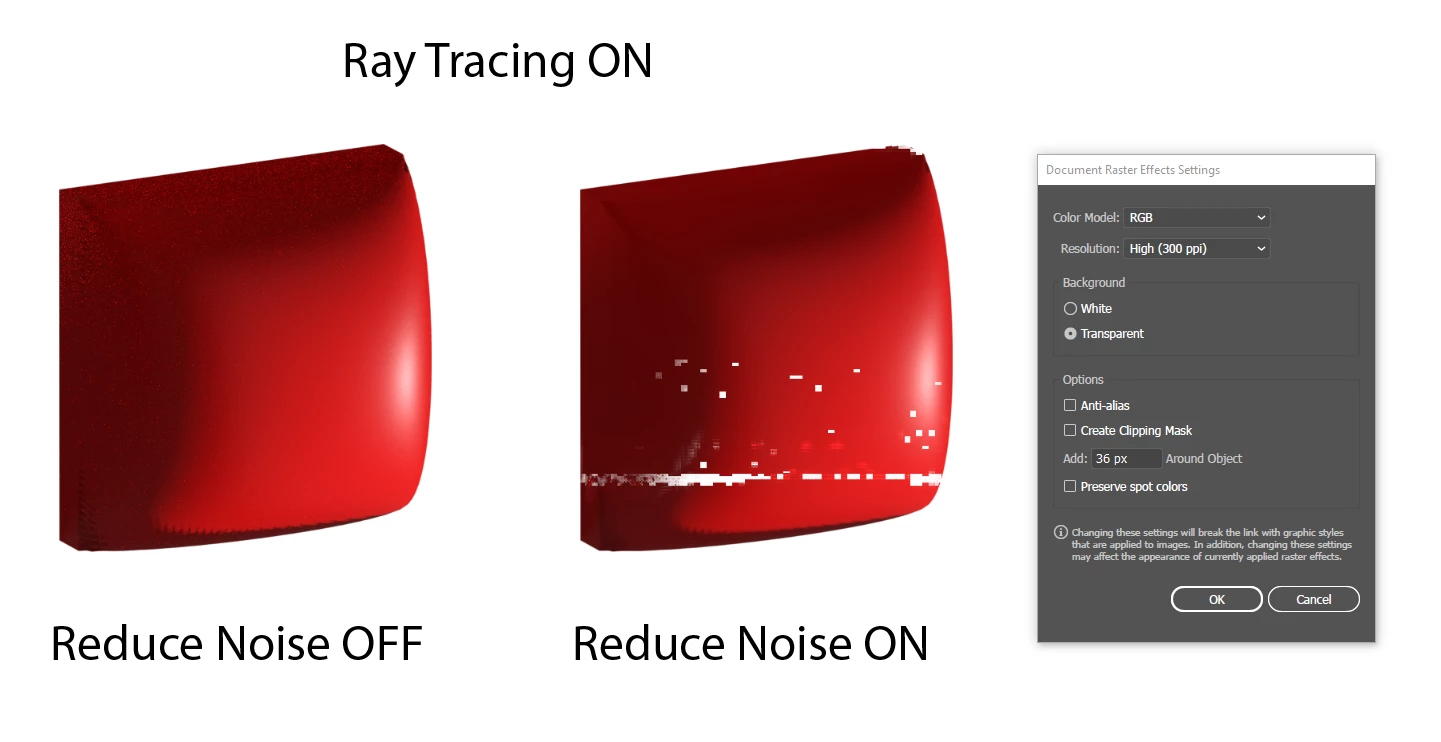 Ray Tracing ON

Reduce Noise OFF

Reduce Noise ON

Document Raster Effects Settings

Color Model: RGB

Resolution: High (300 ppi)

Background

White

Transparent

Options

Anti-alias

Create Clipping Mask

Add: 36 px Around Object

Preserve spot colors

Changing these settings will break the link with graphic styles that are applied to images. In addition, changing these settings may affect the appearance of currently applied raster effects.

OK

Cancel